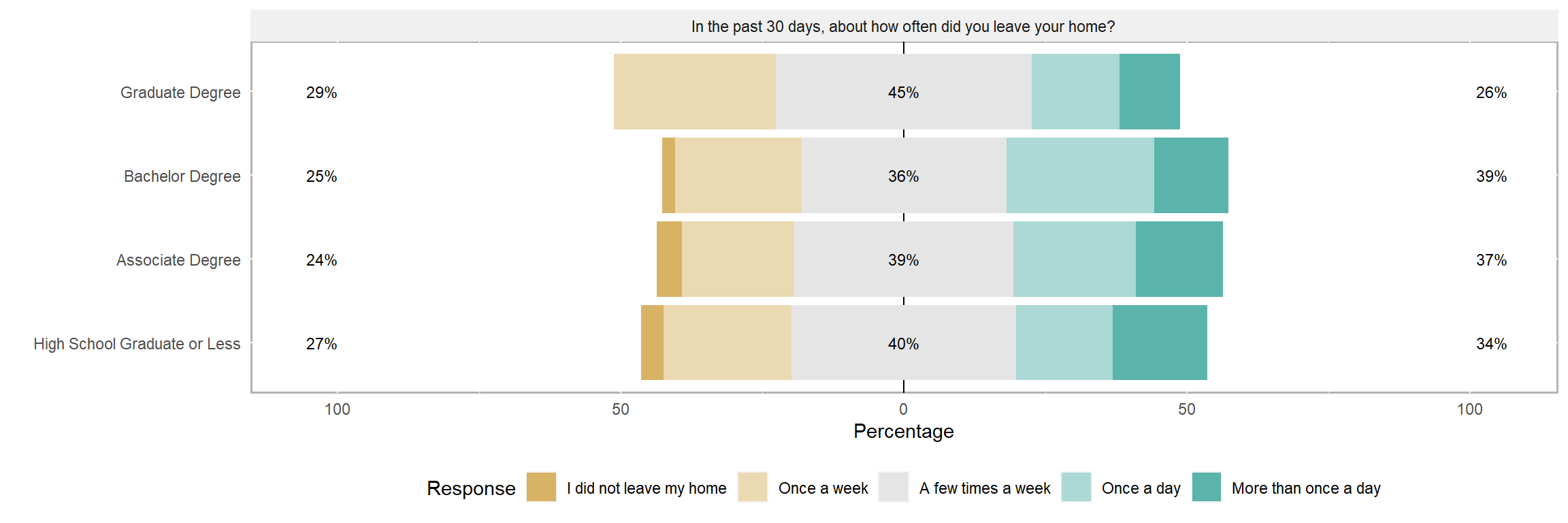 In the past 30 days, about how often did you leave your home?

Graduate Degree 29% 45% 26%

Bachelor Degree 25% 36% 39%

Associate Degree 24% 39% 37%

High School Graduate or Less 27% 40% 34%

100 50 0 50 100

Percentage

Response I did not leave my home Once a week A few times a week Once a day More than once a day